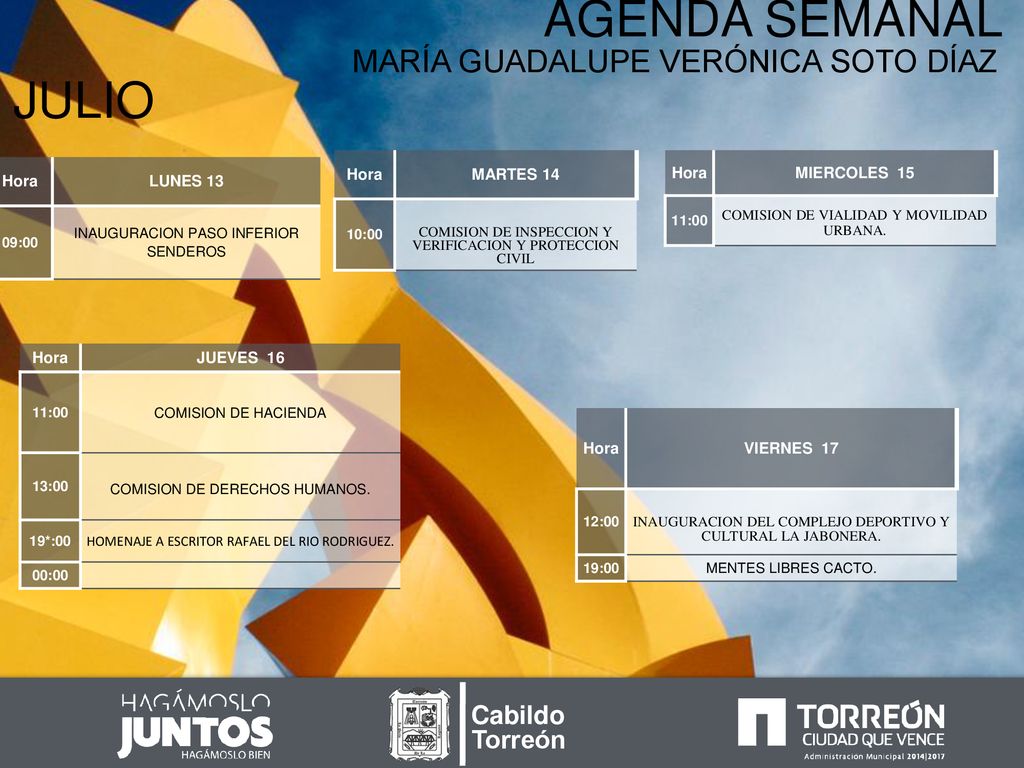 AGENDA SEMANAL
MARÍA GUADALUPE VERÓNICA SOTO DÍAZ

JULIO

| Hora | LUNES 13 |
|---|---|
| 09:00 | INAUGURACION PASO INFERIOR SENDEROS |

| Hora | MARTES 14 |
|---|---|
| 10:00 | COMISION DE INSPECCION Y VERIFICACION Y PROTECCION CIVIL |

| Hora | MIERCOLES 15 |
|---|---|
| 11:00 | COMISION DE VIALIDAD Y MOVILIDAD URBANA. |

| Hora | JUEVES 16 |
|---|---|
| 11:00 | COMISION DE HACIENDA |
| 13:00 | COMISION DE DERECHOS HUMANOS. |
| 19*:00 | HOMENAJE A ESCRITOR RAFAEL DEL RIO RODRIGUEZ. |
| 00:00 | |

| Hora | VIERNES 17 |
|---|---|
| 12:00 | INAUGURACION DEL COMPLEJO DEPORTIVO Y CULTURAL LA JABONERA. |
| 19:00 | MENTES LIBRES CACTO. |

HAGÁMOSLO JUNTOS HAGÁMOSLO BIEN

Cabildo Torreón

TORREÓN CIUDAD QUE VENCE Administración Municipal 2014|2017